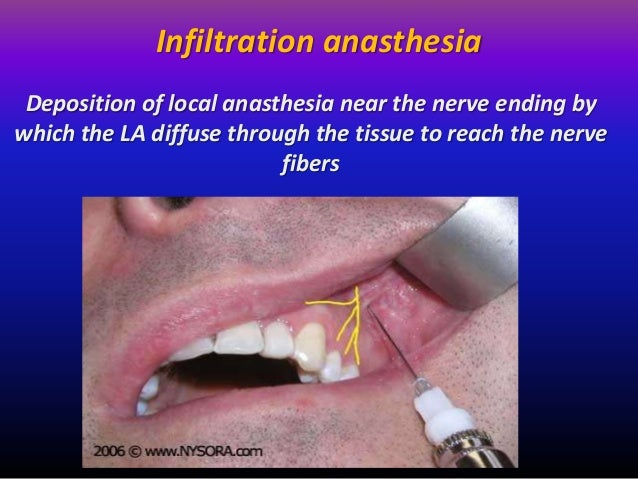 Infiltration anasthesia

Deposition of local anasthesia near the nerve ending by which the LA diffuse through the tissue to reach the nerve fibers

2006 © www.NYSORA.com